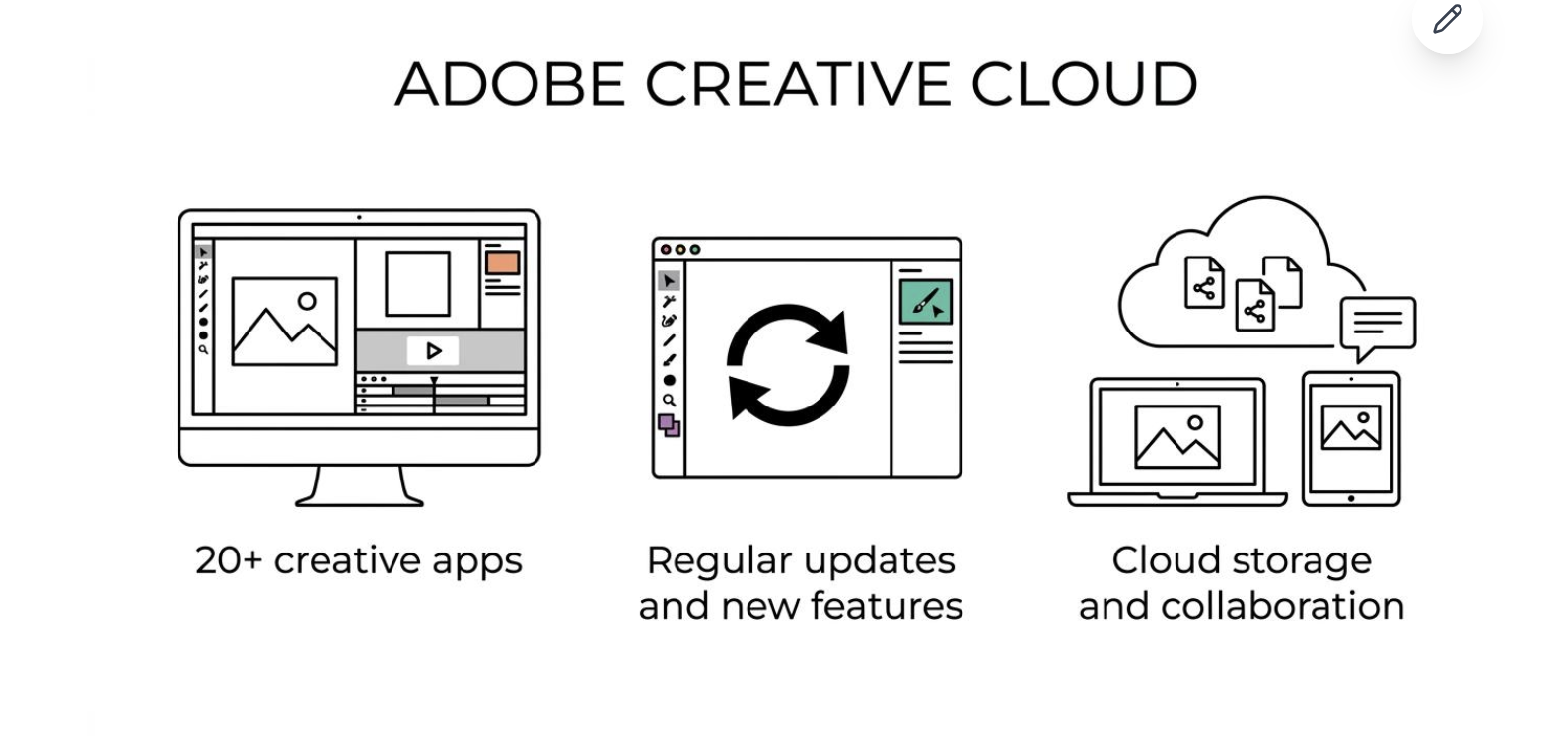 ADOBE CREATIVE CLOUD

20+ creative apps

Regular updates and new features

Cloud storage and collaboration